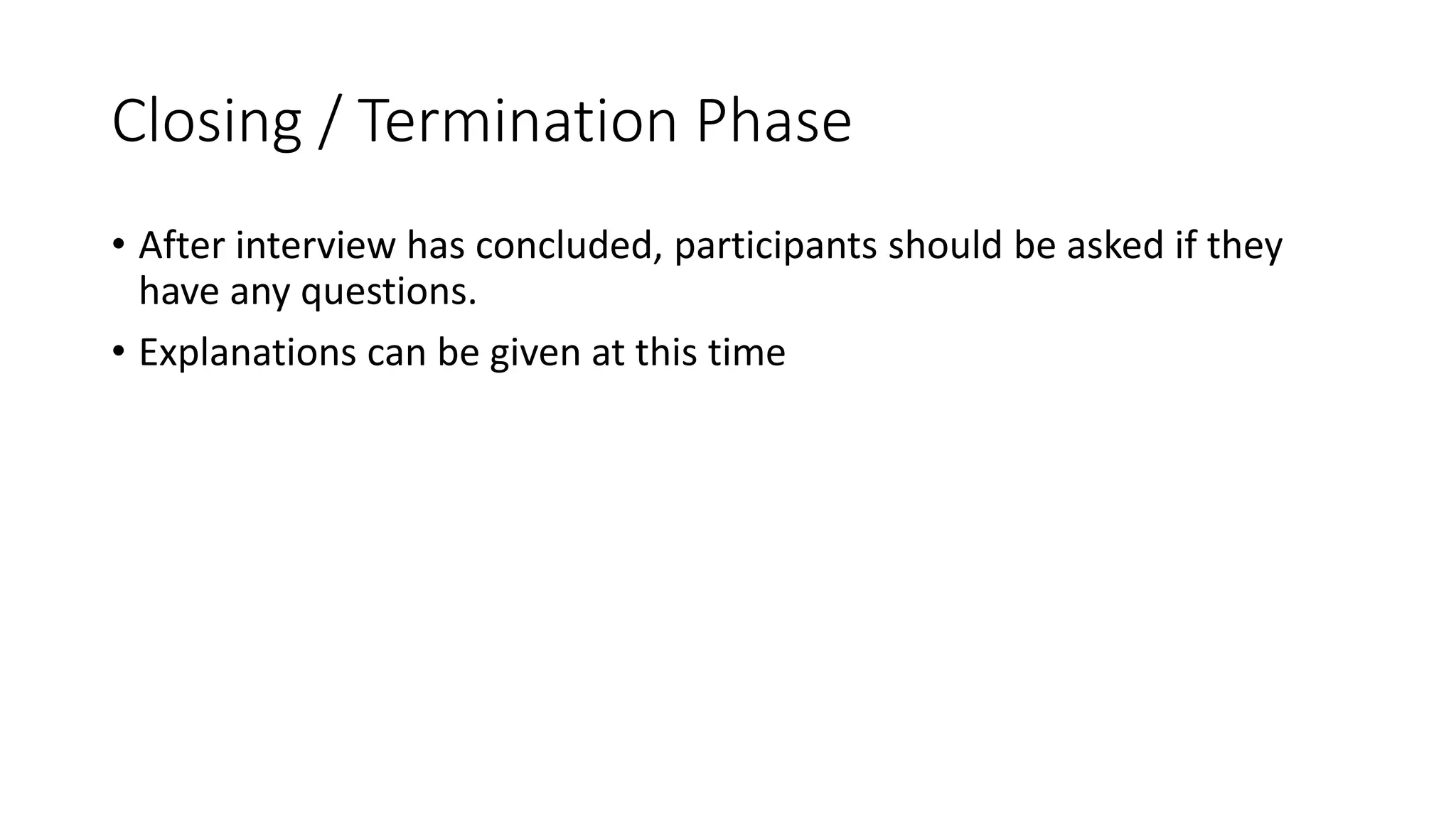 Closing / Termination Phase

• After interview has concluded, participants should be asked if they have any questions.

• Explanations can be given at this time